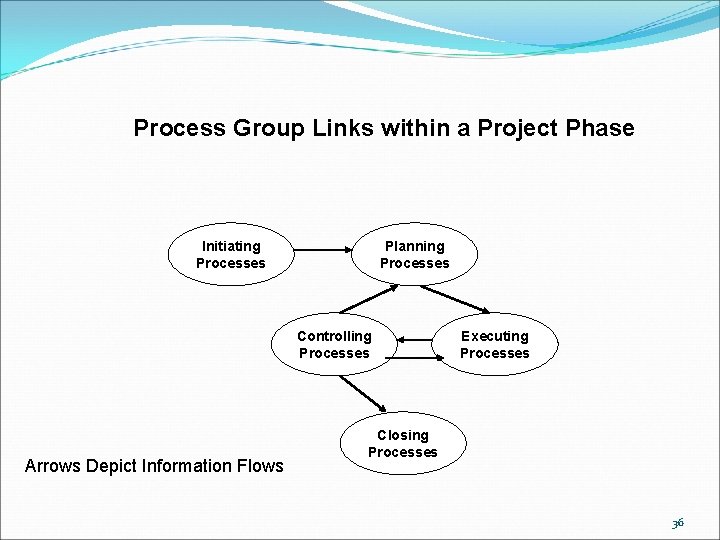 Process Group Links within a Project Phase

Initiating Processes

Planning Processes

Controlling Processes

Executing Processes

Closing Processes

Arrows Depict Information Flows

36